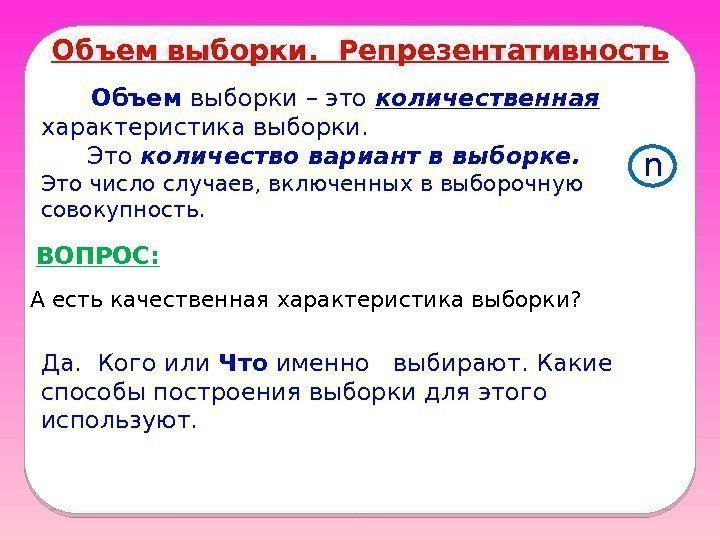 Объем выборки. Репрезентативность

Объем выборки – это количественная характеристика выборки.

Это количество вариант в выборке.

n

Это число случаев, включенных в выборочную совокупность.

ВОПРОС:

А есть качественная характеристика выборки?

Да. Кого или Что именно выбирают. Какие способы построения выборки для этого используют.